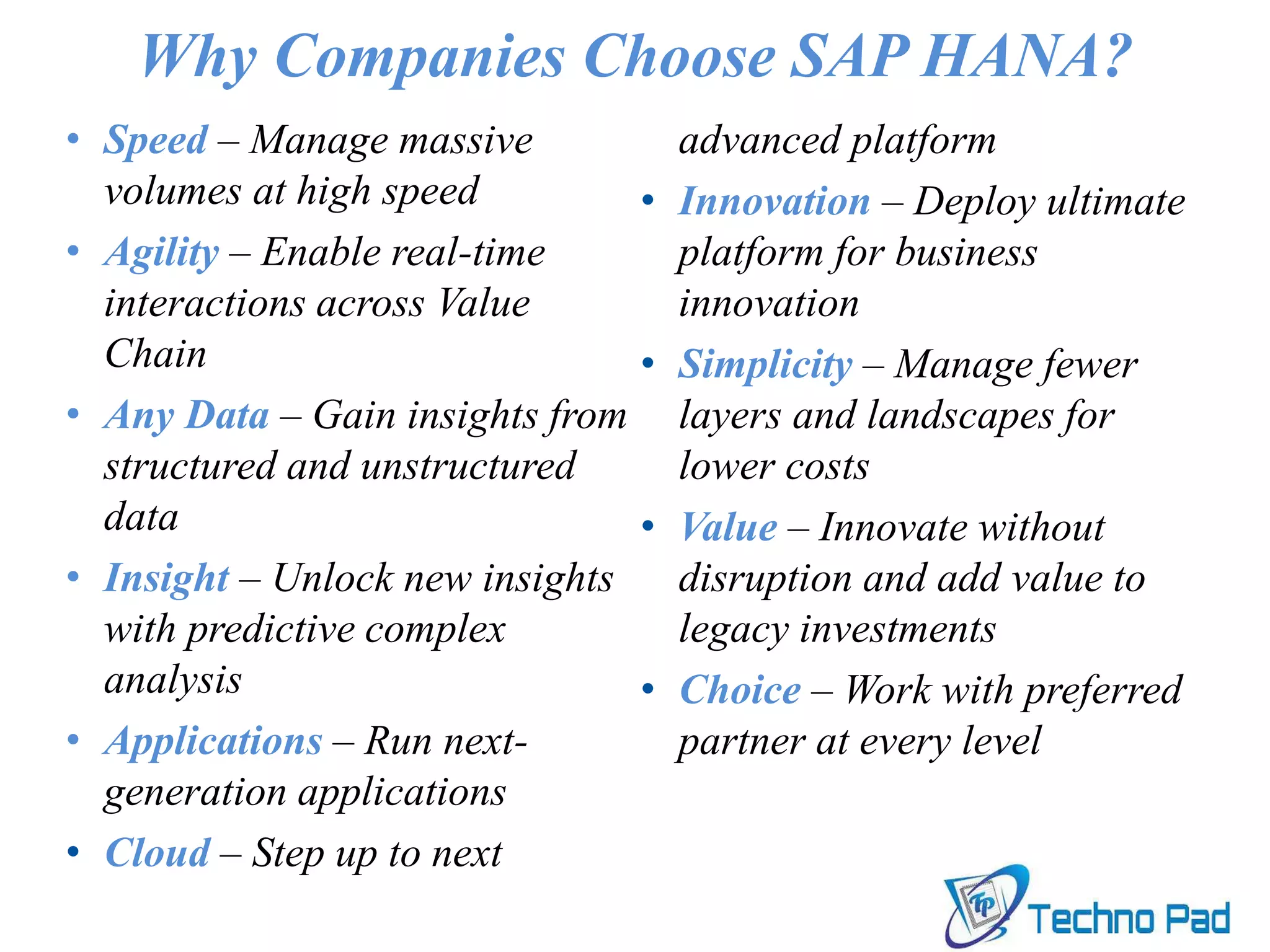 Why Companies Choose SAP HANA?

• Speed – Manage massive volumes at high speed
• Agility – Enable real-time interactions across Value Chain
• Any Data – Gain insights from structured and unstructured data
• Insight – Unlock new insights with predictive complex analysis
• Applications – Run next-generation applications
• Cloud – Step up to next advanced platform
• Innovation – Deploy ultimate platform for business innovation
• Simplicity – Manage fewer layers and landscapes for lower costs
• Value – Innovate without disruption and add value to legacy investments
• Choice – Work with preferred partner at every level

TP
Techno Pad